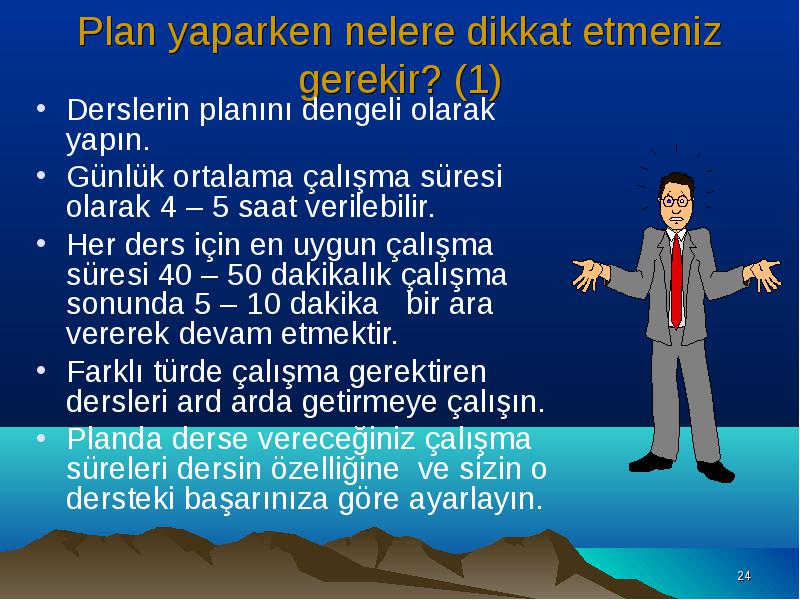 Plan yaparken nelere dikkat etmeniz gerekir? (1)

• Derslerin planını dengeli olarak yapın.
• Günlük ortalama çalışma süresi olarak 4 – 5 saat verilebilir.
• Her ders için en uygun çalışma süresi 40 – 50 dakikalık çalışma sonunda 5 – 10 dakika bir ara vererek devam etmektir.
• Farklı türde çalışma gerektiren dersleri ard arda getirmeye çalışın.
• Planda derse vereceğiniz çalışma süreleri dersin özelliğine ve sizin o dersteki başarınıza göre ayarlayın.

24